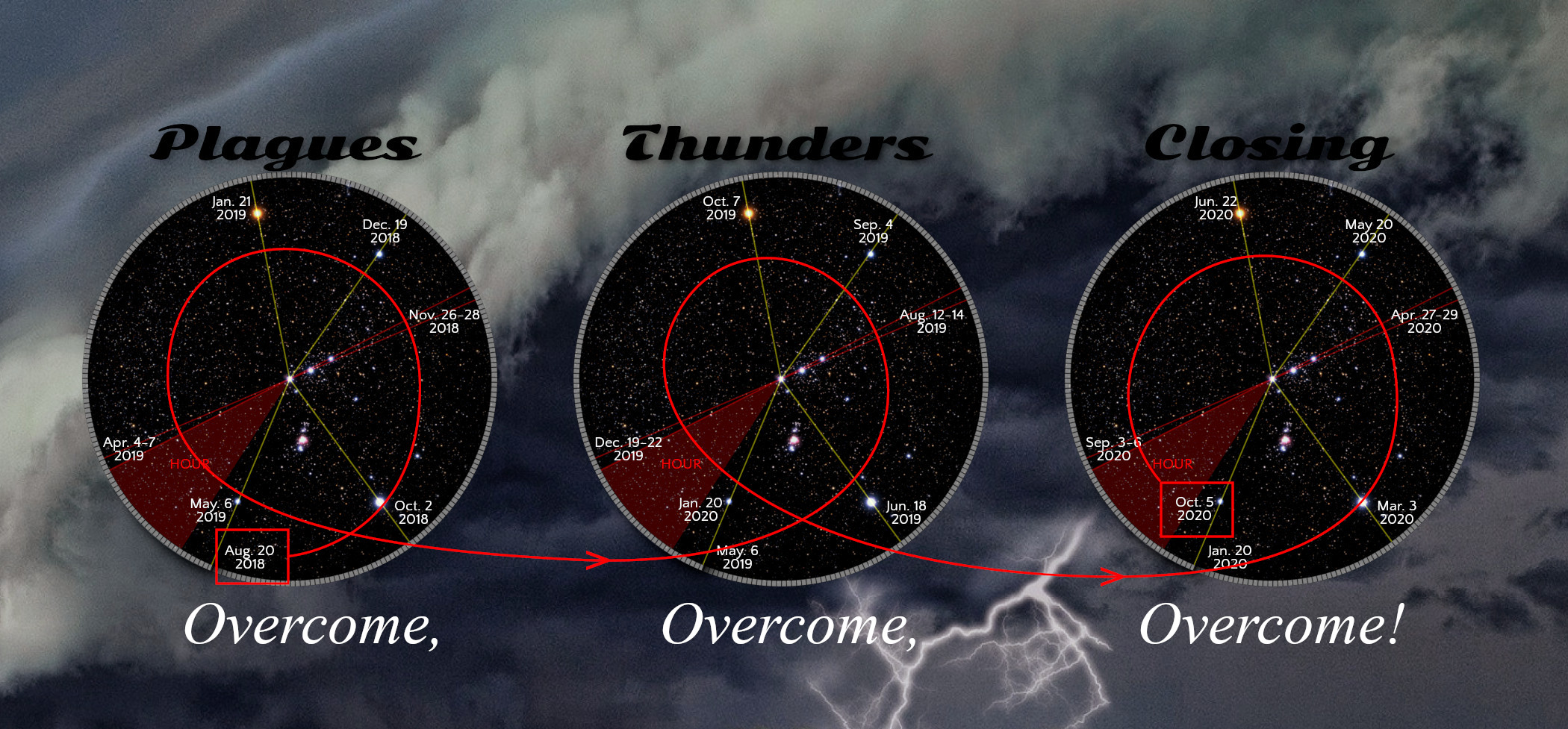 Plagues

Jan. 21 2019

Dec. 19 2018

Nov. 26–28 2018

Apr. 4–7 2019

HOUR

May. 6 2019

Oct. 2 2018

Aug. 20 2018

Overcome,

Thunders

Oct. 7 2019

Sep. 4 2019

Aug. 12–14 2019

Dec. 19–22 2019

HOUR

Jan. 20 2020

Jun. 18 2019

May. 6 2019

Overcome,

Closing

Jun. 22 2020

May 20 2020

Apr. 27–29 2020

Sep. 3–6 2020

HOUR

Oct. 5 2020

Mar. 3 2020

Jan. 20 2020

Overcome!